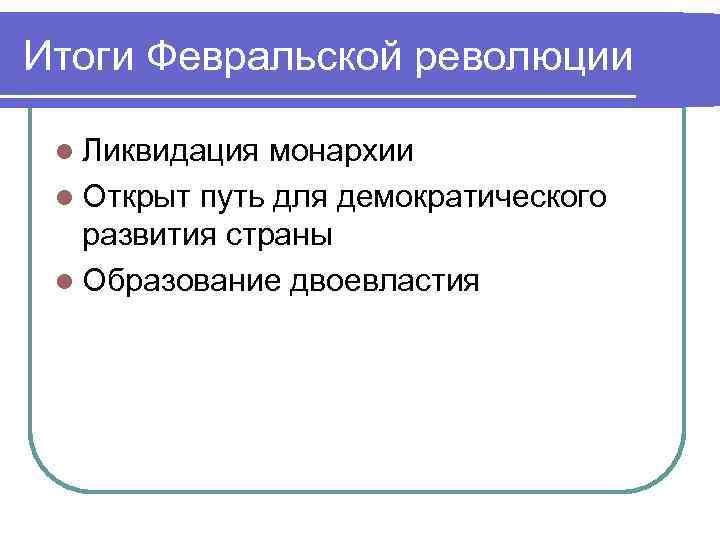 Итоги Февральской революции

- Ликвидация монархии
- Открыт путь для демократического развития страны
- Образование двоевластия